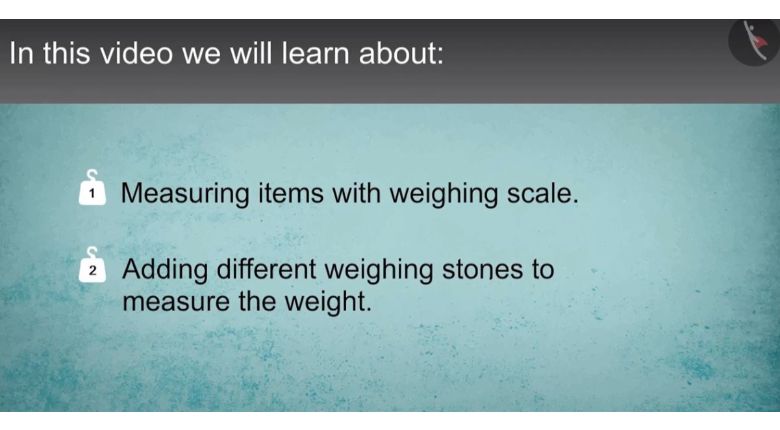 In this video we will learn about:

1 Measuring items with weighing scale.

2 Adding different weighing stones to measure the weight.